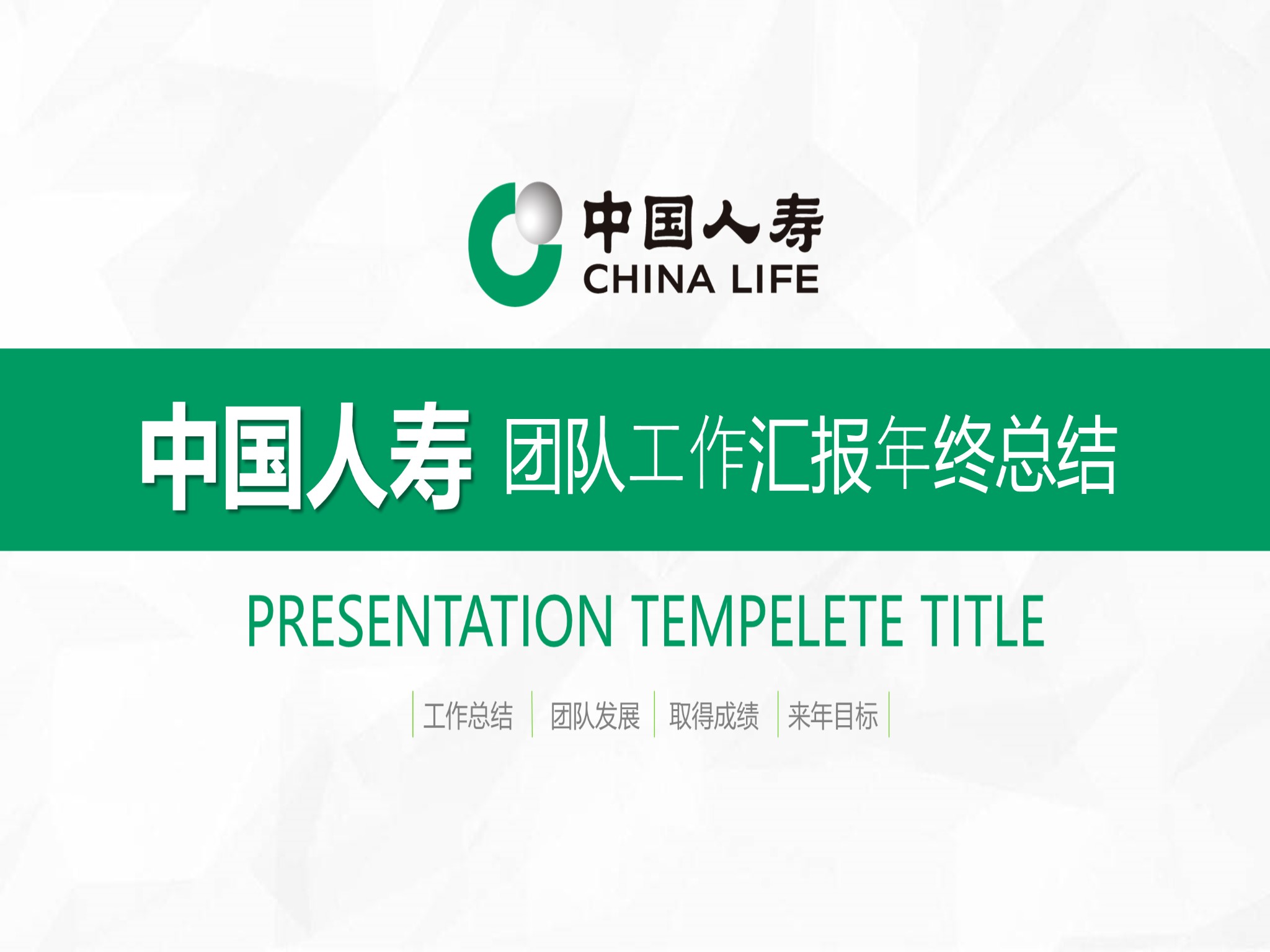 中国人寿
CHINA LIFE

中国人寿 团队工作汇报年终总结

PRESENTATION TEMPELETE TITLE

工作总结 | 团队发展 | 取得成绩 | 来年目标